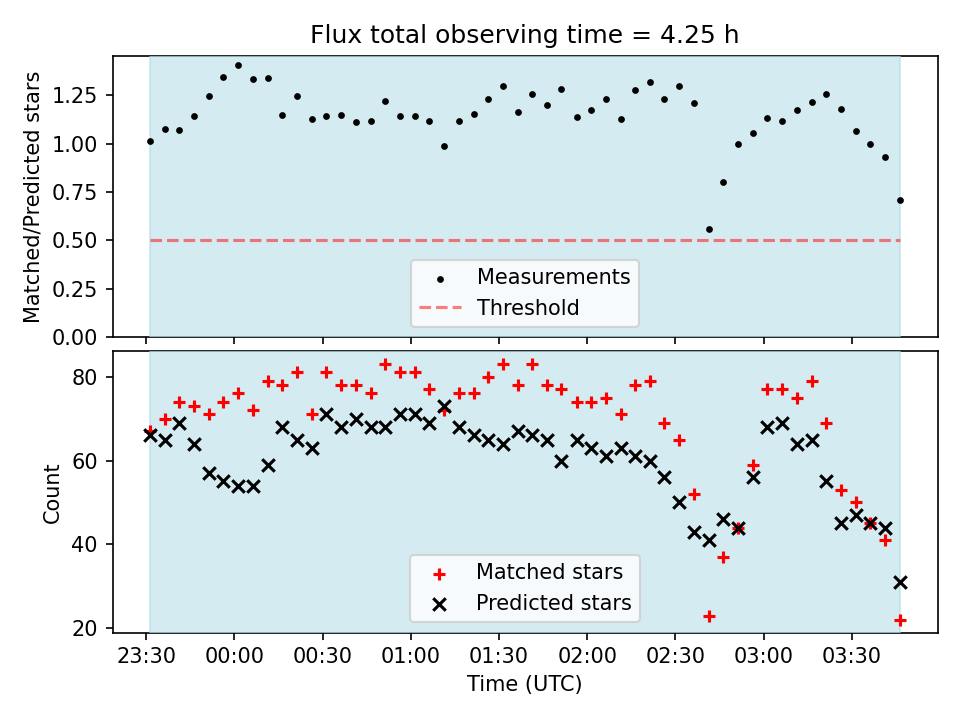 Flux total observing time = 4.25 h

Matched/Predicted stars

1.25
1.00
0.75
0.50
0.25
0.00

Measurements
Threshold

Count

80
60
40
20

Matched stars
Predicted stars

23:30
00:00
00:30
01:00
01:30
02:00
02:30
03:00
03:30

Time (UTC)